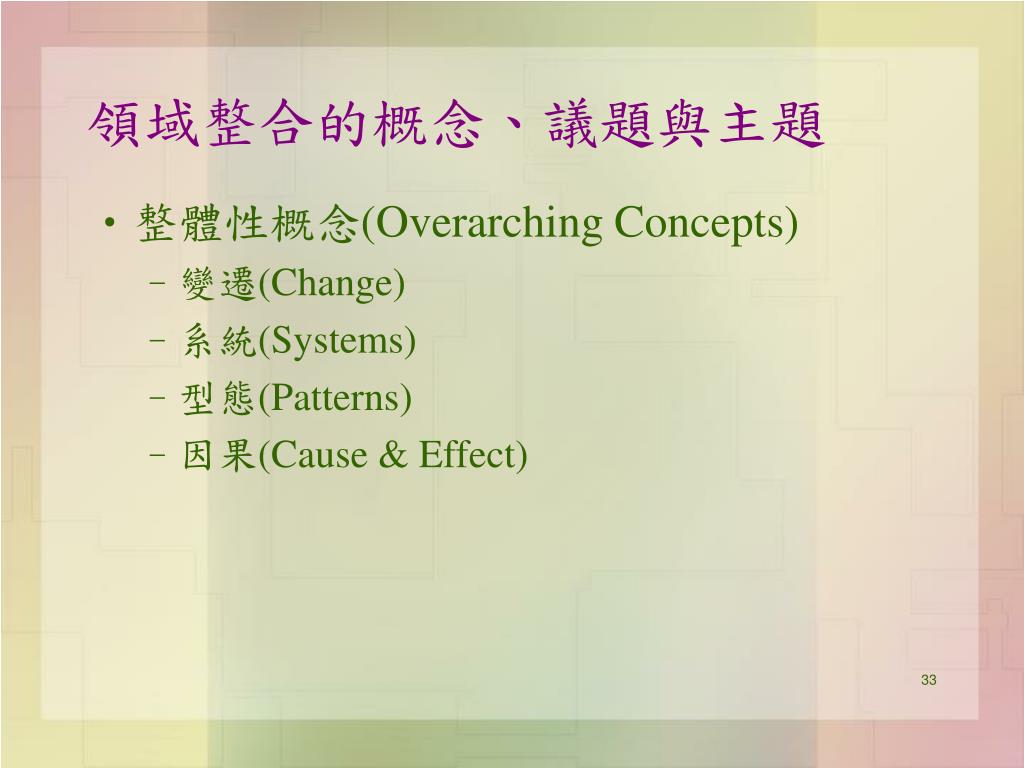 領域整合的概念、議題與主題

• 整體性概念(Overarching Concepts)
– 變遷(Change)
– 系統(Systems)
– 型態(Patterns)
– 因果(Cause & Effect)

33